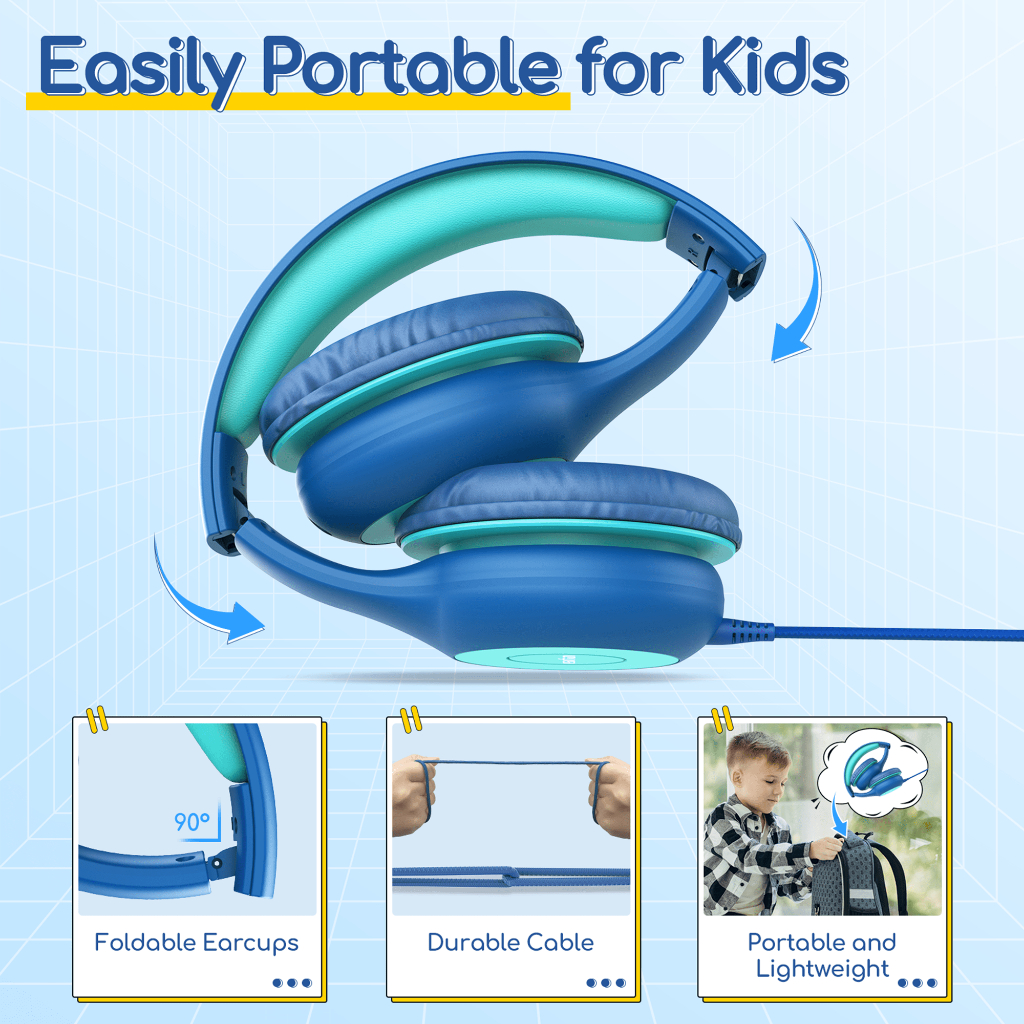 Easily Portable for Kids

90°

Foldable Earcups

Durable Cable

Portable and Lightweight